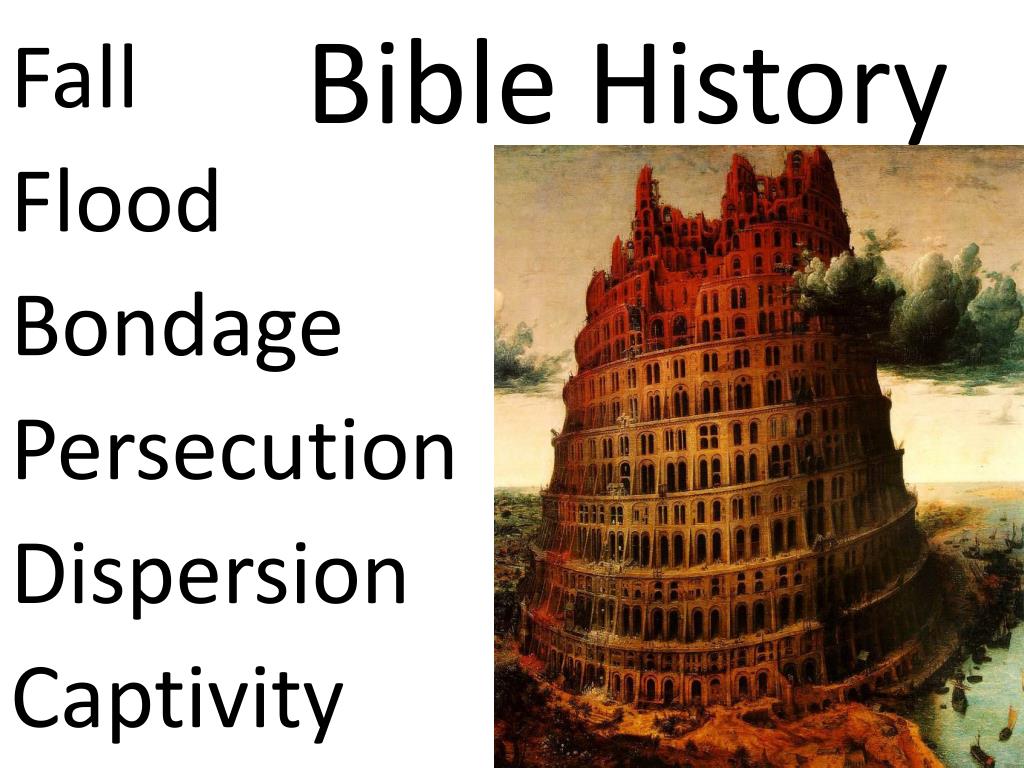 Bible History

Fall
Flood
Bondage
Persecution
Dispersion
Captivity